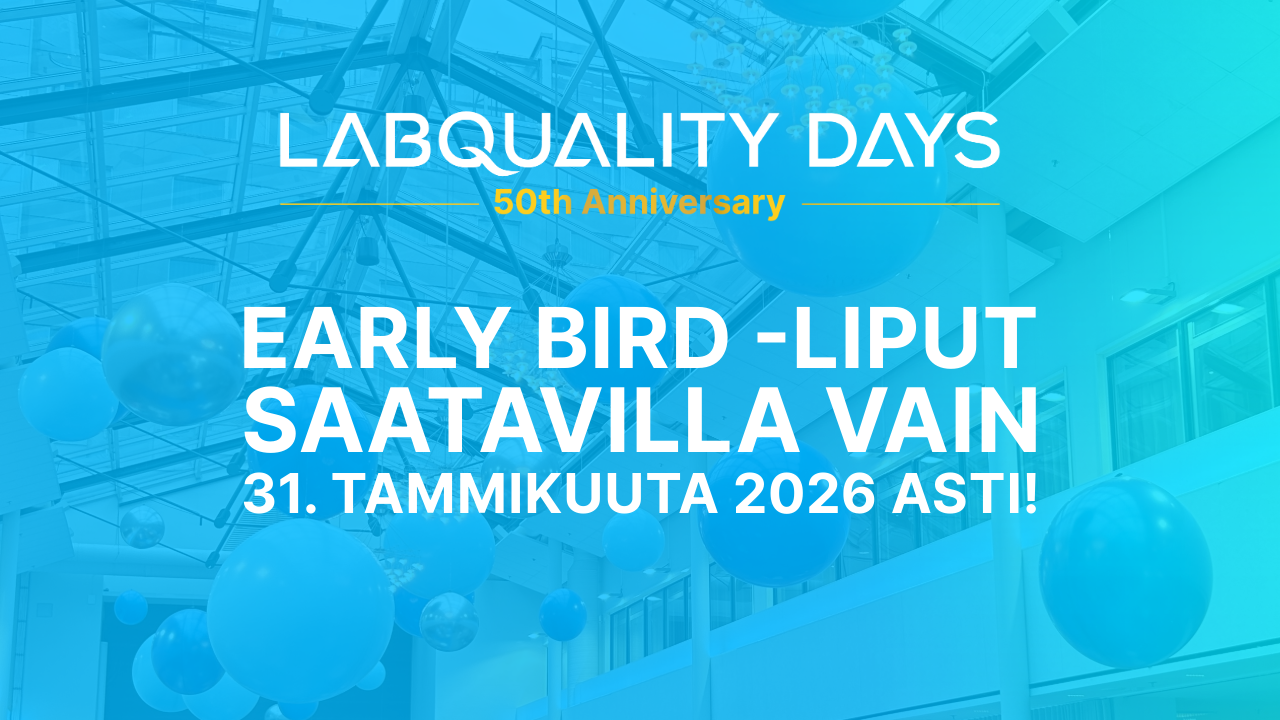 LABQUALITY DAYS
50th Anniversary

EARLY BIRD -LIPUT SAATAVILLA VAIN 31. TAMMIKUUTA 2026 ASTI!